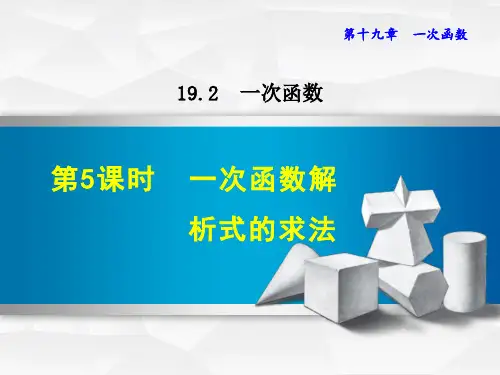 第十九章　一次函数

19.2　一次函数

第5课时　一次函数解析式的求法